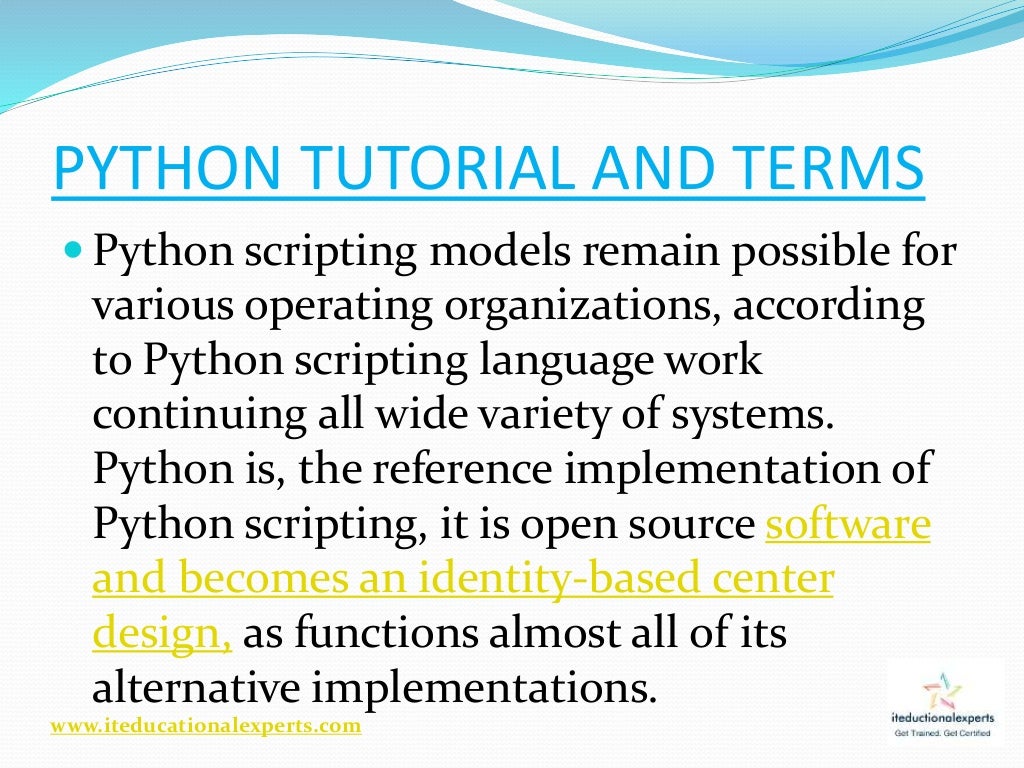 PYTHON TUTORIAL AND TERMS

Python scripting models remain possible for various operating organizations, according to Python scripting language work continuing all wide variety of systems. Python is, the reference implementation of Python scripting, it is open source software and becomes an identity-based center design, as functions almost all of its alternative implementations.

www.iteducationalexperts.com

iteductionalexperts
Get Trained. Get Certified